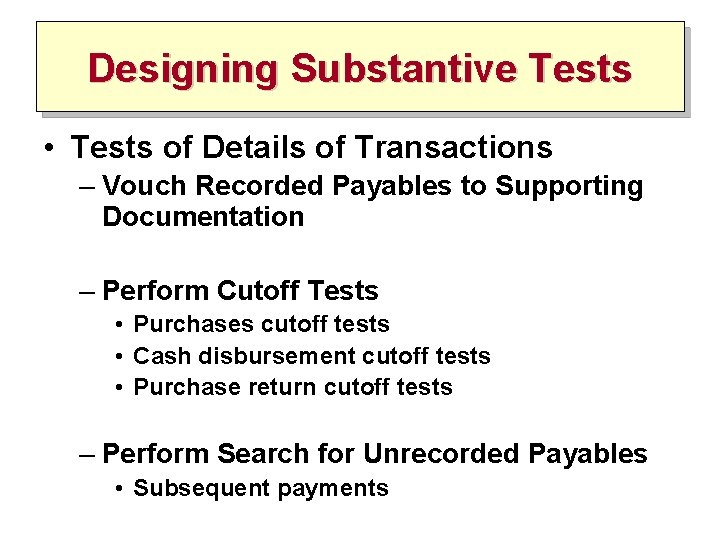 Designing Substantive Tests

• Tests of Details of Transactions
– Vouch Recorded Payables to Supporting Documentation

– Perform Cutoff Tests
• Purchases cutoff tests
• Cash disbursement cutoff tests
• Purchase return cutoff tests

– Perform Search for Unrecorded Payables
• Subsequent payments